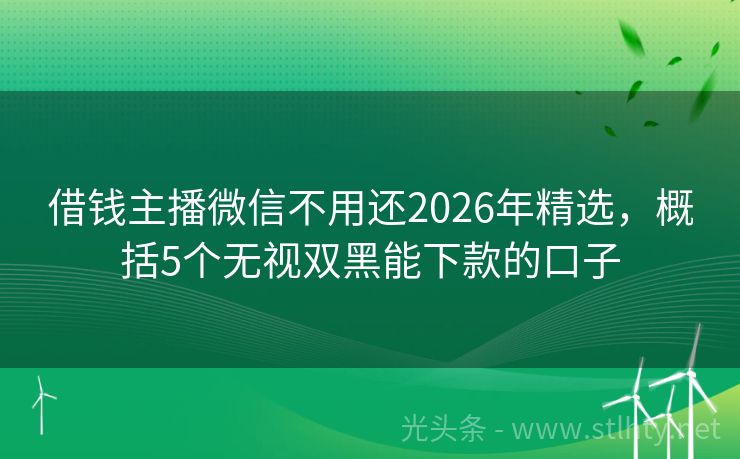 借钱主播微信不用还2026年精选，概括5个无视双黑能下款的口子

光头条 - www.stlhty.net